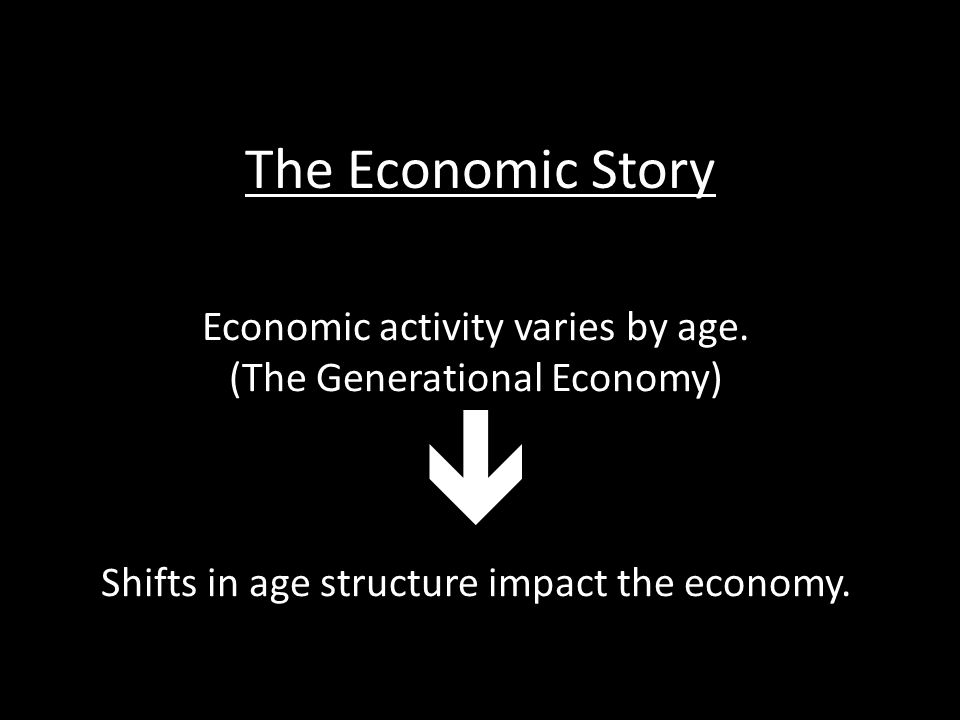 The Economic Story

Economic activity varies by age.
(The Generational Economy)

Shifts in age structure impact the economy.